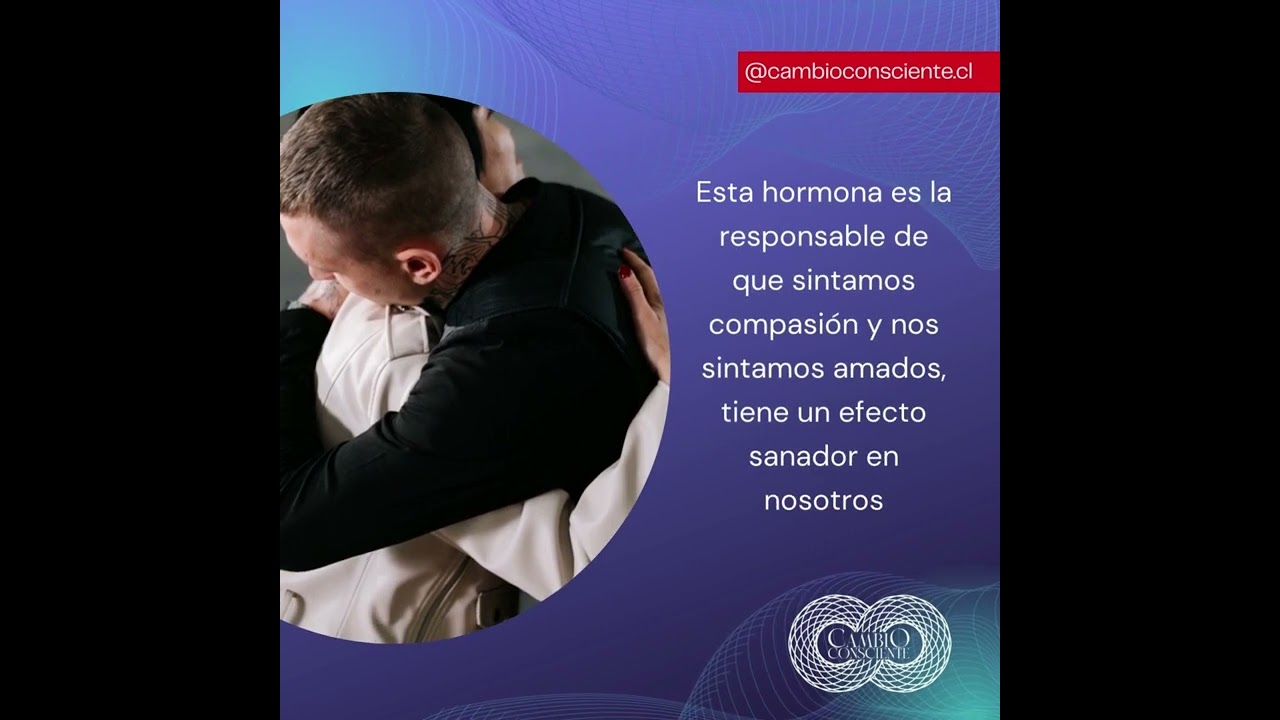 @cambioconsciente.cl

Esta hormona es la responsable de que sintamos compasión y nos sintamos amados, tiene un efecto sanador en nosotros

CAMBIO CONSCIENTE